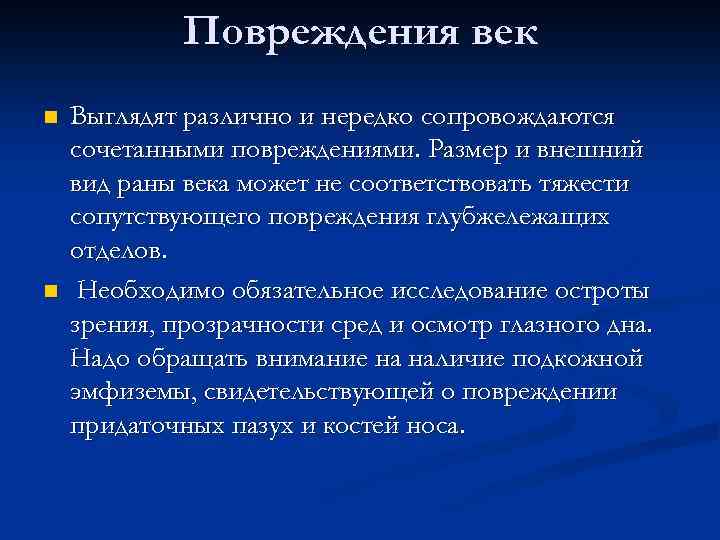 Повреждения век

Выглядят различно и нередко сопровождаются сочетанными повреждениями. Размер и внешний вид раны века может не соответствовать тяжести сопутствующего повреждения глубжележащих отделов.

Необходимо обязательное исследование остроты зрения, прозрачности сред и осмотр глазного дна. Надо обращать внимание на наличие подкожной эмфиземы, свидетельствующей о повреждении придаточных пазух и костей носа.